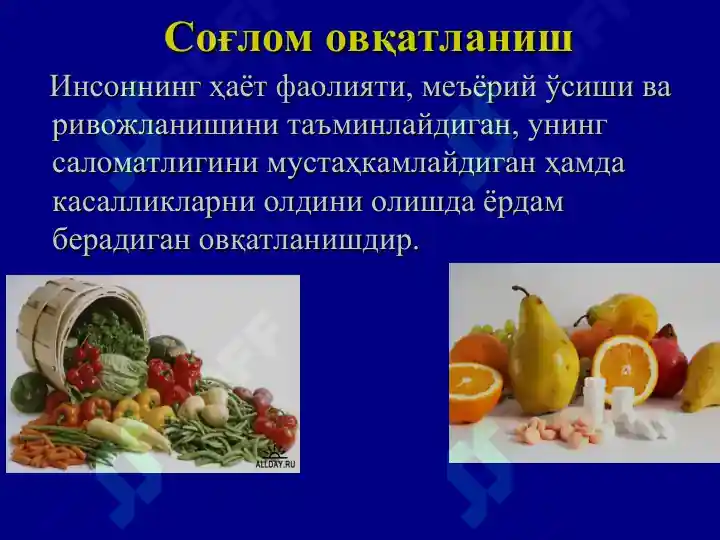 Соғлом овқатланиш

Инсоннинг ҳаёт фаолияти, меъёрий ўсиши ва ривожланишини таъминлайдиган, унинг саломатлигини мустаҳкамлайдиган ҳамда касалликларни олдини олишда ёрдам берадиган овқатланишдир.

ALLDAY.RU